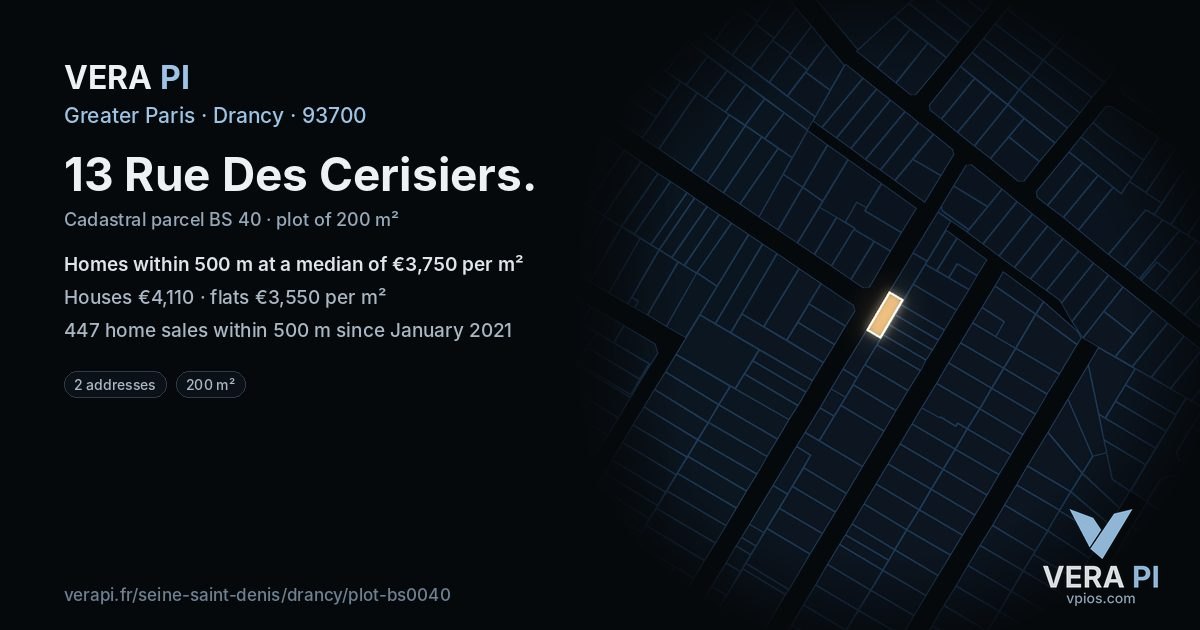 VERA PI

Greater Paris · Drancy · 93700

13 Rue Des Cerisiers.

Cadastral parcel BS 40 · plot of 200 m²

Homes within 500 m at a median of €3,750 per m²

Houses €4,110 · flats €3,550 per m²

447 home sales within 500 m since January 2021

2 addresses

200 m²

verapi.fr/seine-saint-denis/drancy/plot-bs0040

VERA PI
vpios.com